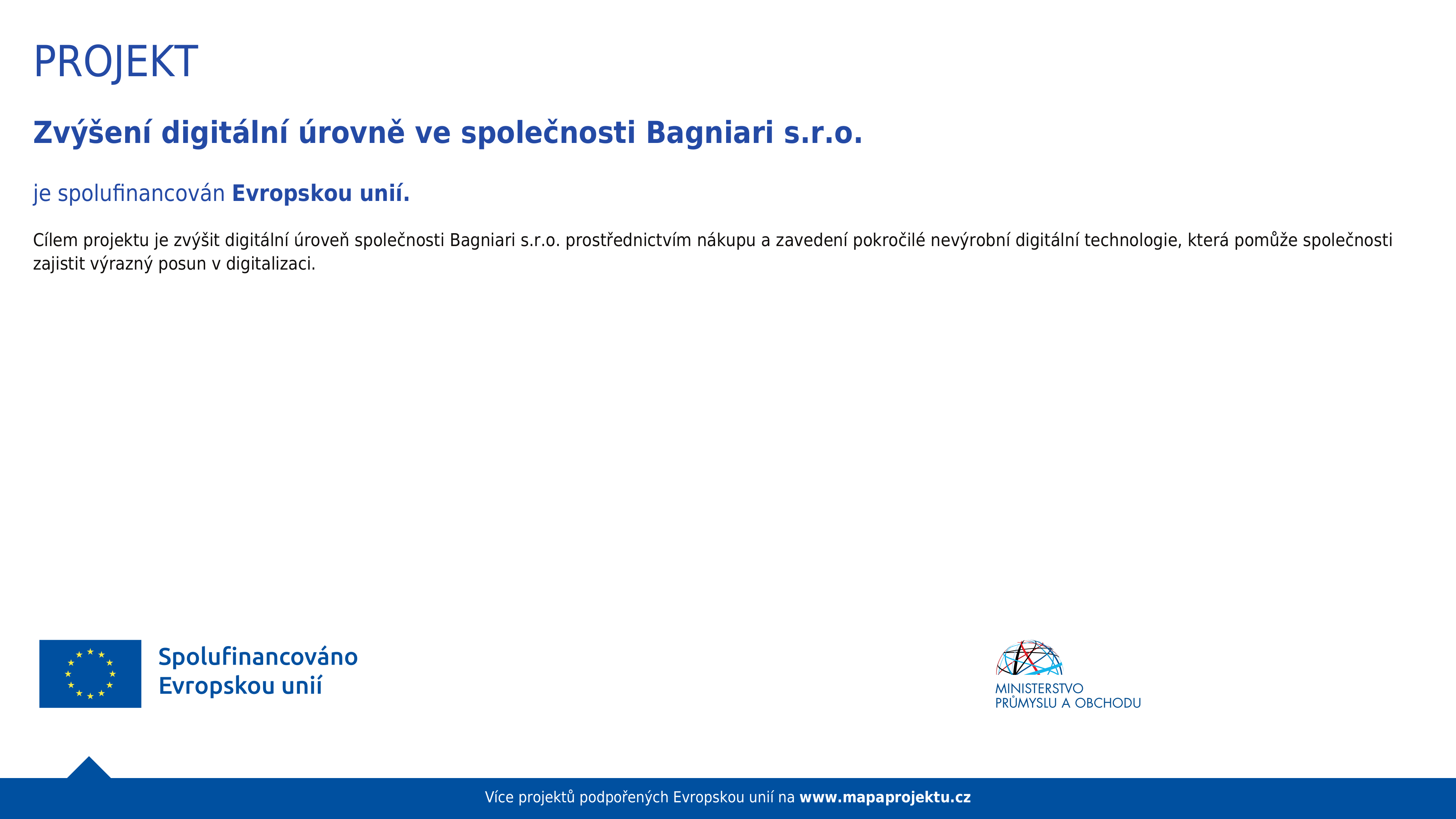 PROJEKT

Zvýšení digitální úrovně ve společnosti Bagniari s.r.o.

je spolufinancován Evropskou unií.

Cílem projektu je zvýšit digitální úroveň společnosti Bagniari s.r.o. prostřednictvím nákupu a zavedení pokročilé nevýrobní digitální technologie, která pomůže společnosti zajistit výrazný posun v digitalizaci.

Spolufinancováno Evropskou unií

MINISTERSTVO PRŮMYSLU A OBCHODU

Více projektů podpořených Evropskou unií na www.mapaprojektu.cz